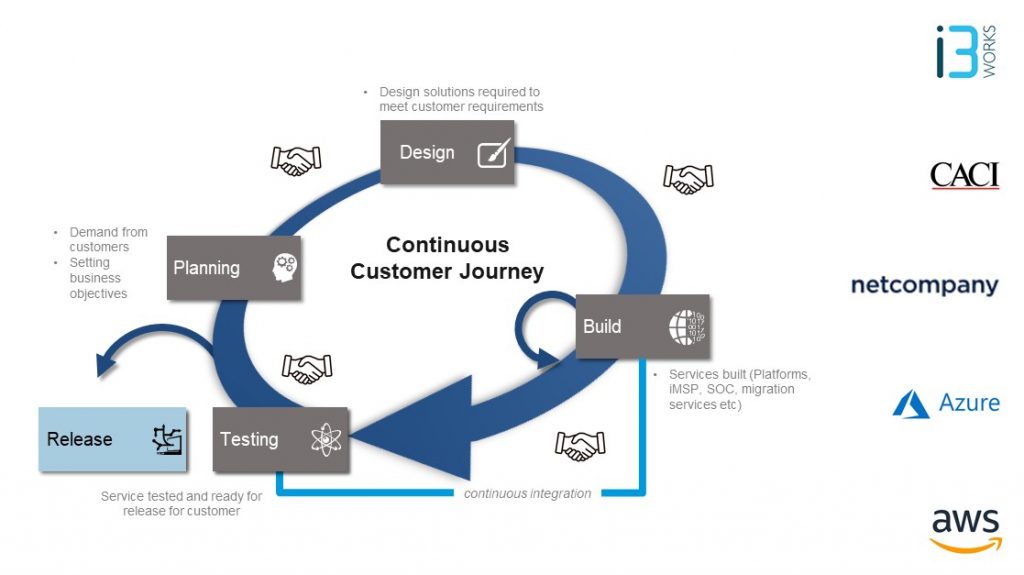 • Design solutions required to meet customer requirements

Design

• Demand from customers
• Setting business objectives

Planning

Continuous Customer Journey

Build

• Services built (Platforms, iMSP, SOC, migration services etc)

Release

Testing

Service tested and ready for release for customer

continuous integration

i3 WORKS

CACI

netcompany

Azure

aws